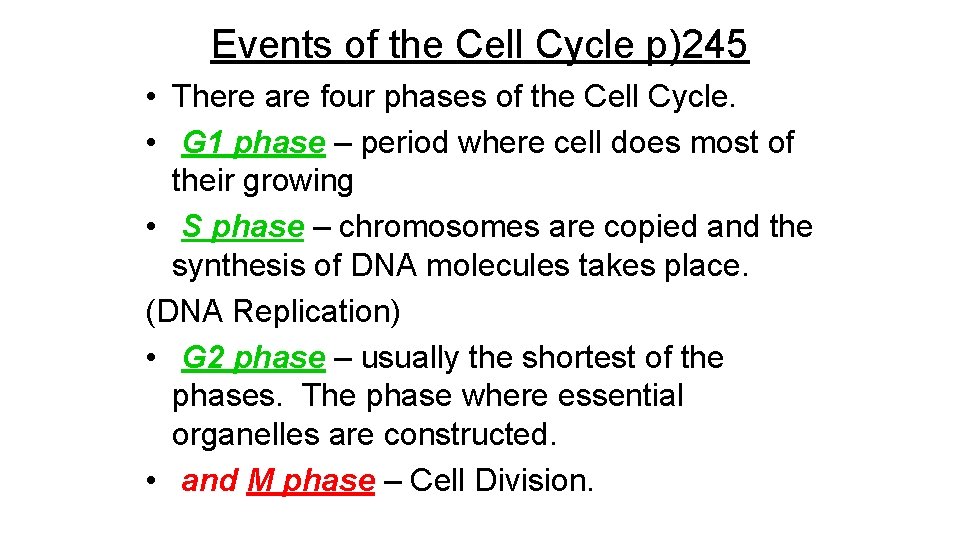 Events of the Cell Cycle p)245

• There are four phases of the Cell Cycle.
• G1 phase – period where cell does most of their growing
• S phase – chromosomes are copied and the synthesis of DNA molecules takes place.
(DNA Replication)
• G2 phase – usually the shortest of the phases. The phase where essential organelles are constructed.
• and M phase – Cell Division.